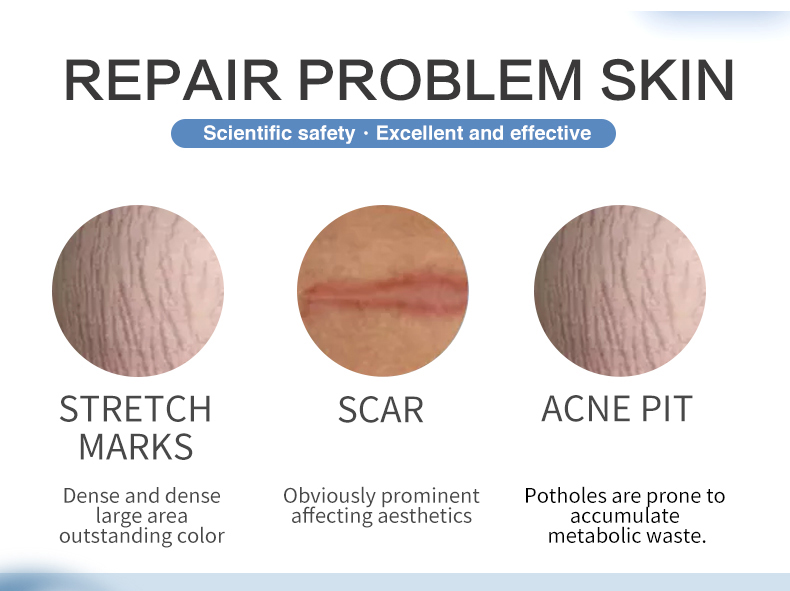 REPAIR PROBLEM SKIN

Scientific safety · Excellent and effective

STRETCH MARKS

Dense and dense large area outstanding color

SCAR

Obviously prominent affecting aesthetics

ACNE PIT

Potholes are prone to accumulate metabolic waste.